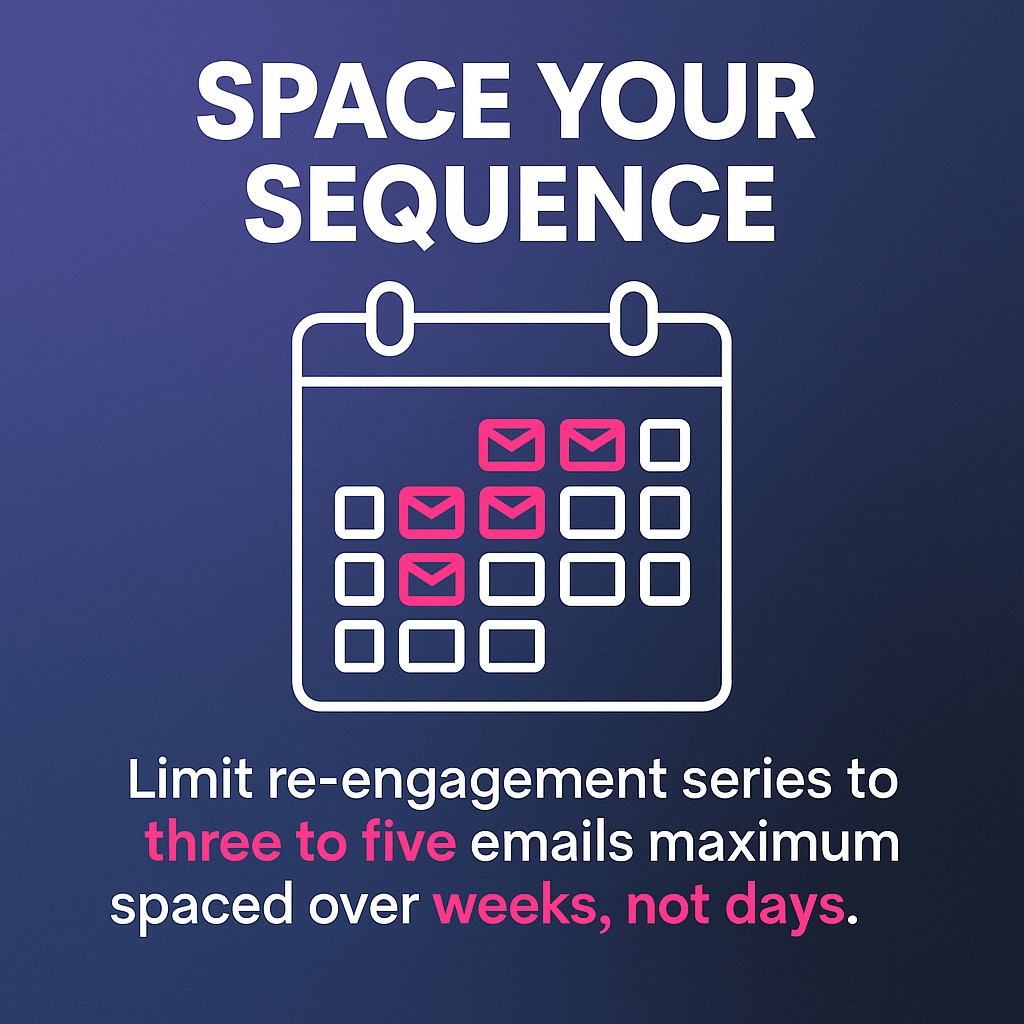 SPACE YOUR SEQUENCE

Limit re-engagement series to three to five emails maximum spaced over weeks, not days.